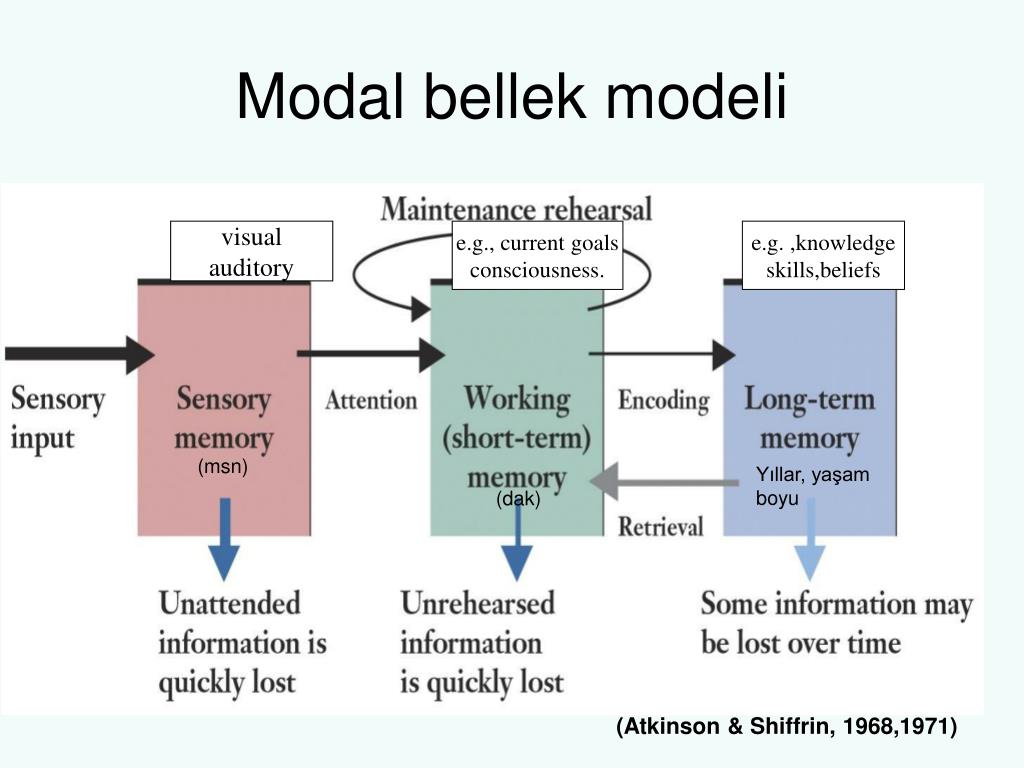 Modal bellek modeli

Maintenance rehearsal

visual
auditory

e.g., current goals
consciousness.

e.g. ,knowledge
skills,beliefs

Sensory input

Sensory memory
(msn)

Attention

Working (short-term) memory
(dak)

Encoding

Retrieval

Long-term memory
Yıllar, yaşam boyu

Unattended information is quickly lost

Unrehearsed information is quickly lost

Some information may be lost over time

(Atkinson & Shiffrin, 1968,1971)